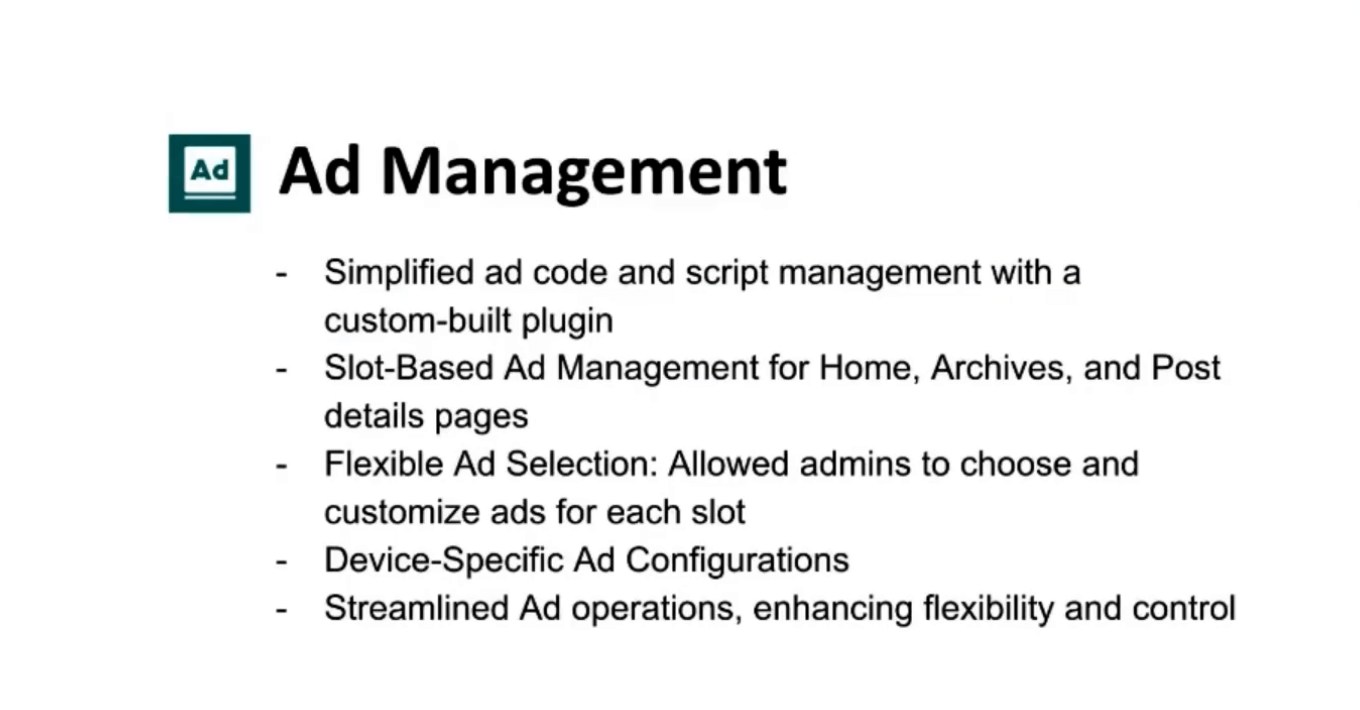 Ad

Ad Management

- Simplified ad code and script management with a custom-built plugin
- Slot-Based Ad Management for Home, Archives, and Post details pages
- Flexible Ad Selection: Allowed admins to choose and customize ads for each slot
- Device-Specific Ad Configurations
- Streamlined Ad operations, enhancing flexibility and control